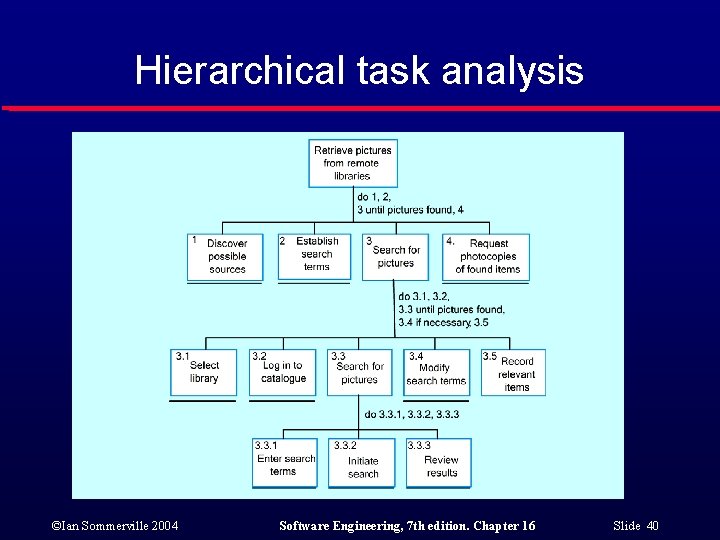 Hierarchical task analysis

Retrieve pictures from remote libraries

do 1, 2, 3 until pictures found, 4

1 Discover possible sources

2 Establish search terms

3 Search for pictures

4. Request photocopies of found items

do 3.1, 3.2, 3.3 until pictures found, 3.4 if necessary, 3.5

3.1 Select library

3.2 Log in to catalogue

3.3 Search for pictures

3.4 Modify search terms

3.5 Record relevant items

do 3.3.1, 3.3.2, 3.3.3

3.3.1 Enter search terms

3.3.2 Initiate search

3.3.3 Review results

©Ian Sommerville 2004

Software Engineering, 7th edition. Chapter 16

Slide 40